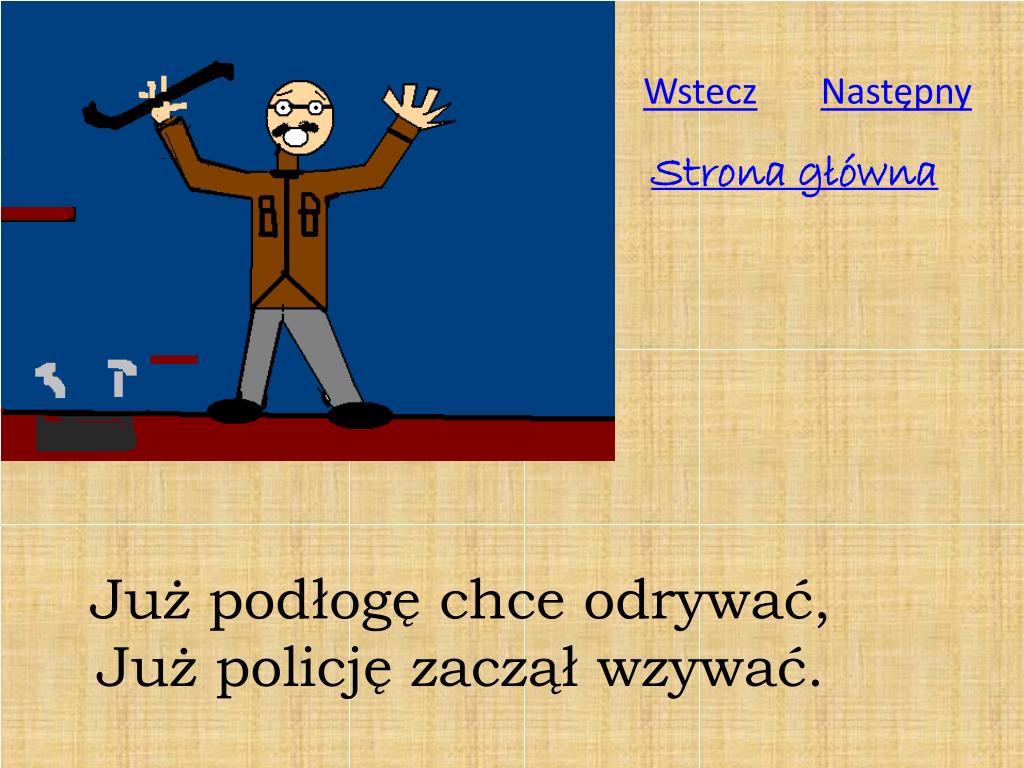 Wstecz Następny

Strona główna

Już podłogę chce odrywać,
Już policję zaczął wzywać.